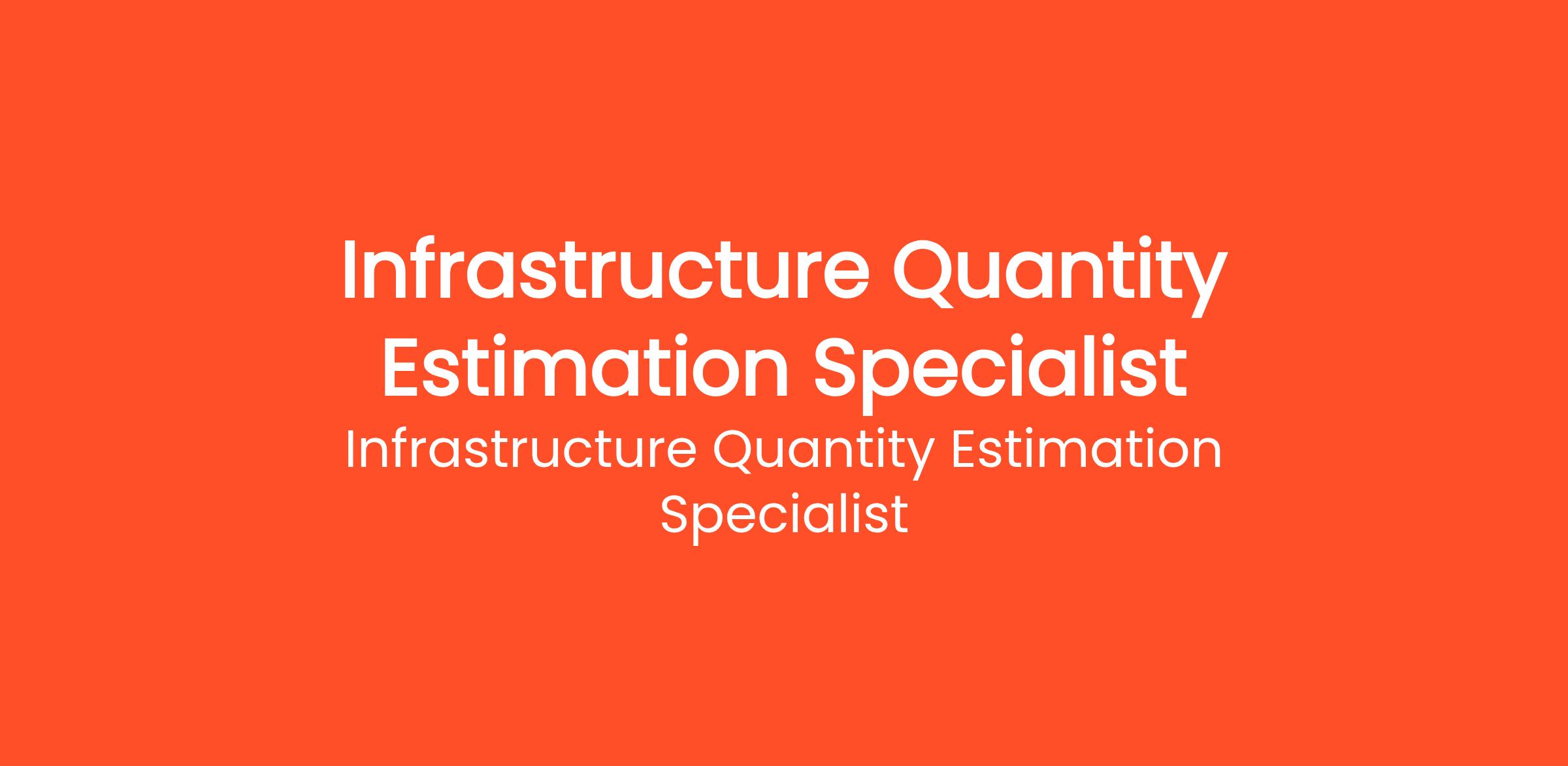 Infrastructure Quantity Estimation Specialist

Infrastructure Quantity Estimation Specialist